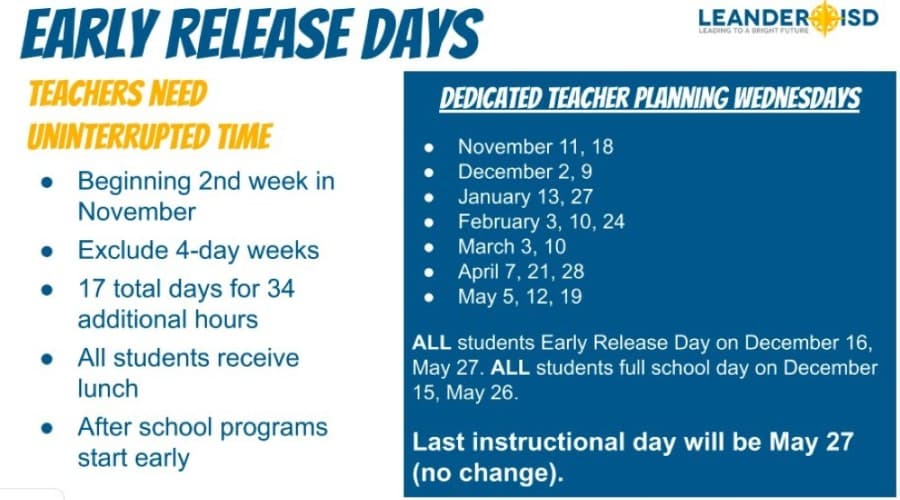 EARLY RELEASE DAYS

LEANDER ISD
LEADING TO A BRIGHT FUTURE

TEACHERS NEED UNINTERRUPTED TIME

- Beginning 2nd week in November
- Exclude 4-day weeks
- 17 total days for 34 additional hours
- All students receive lunch
- After school programs start early

DEDICATED TEACHER PLANNING WEDNESDAYS

- November 11, 18
- December 2, 9
- January 13, 27
- February 3, 10, 24
- March 3, 10
- April 7, 21, 28
- May 5, 12, 19

ALL students Early Release Day on December 16, May 27. ALL students full school day on December 15, May 26.

Last instructional day will be May 27 (no change).